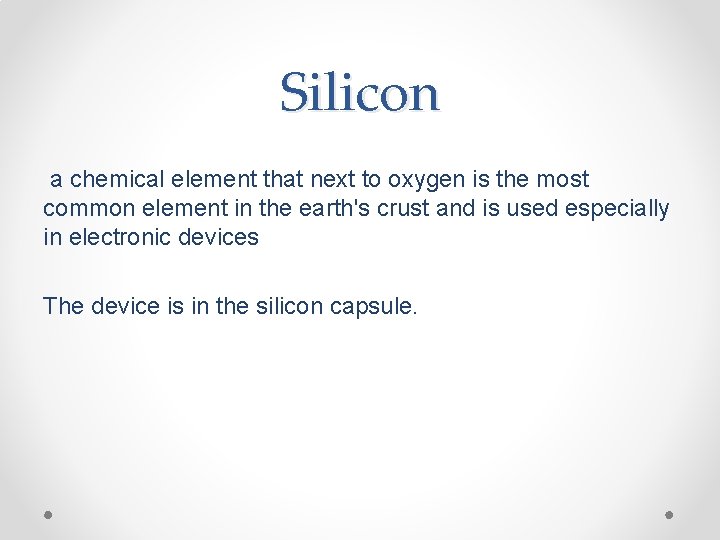 Silicon

a chemical element that next to oxygen is the most common element in the earth's crust and is used especially in electronic devices

The device is in the silicon capsule.